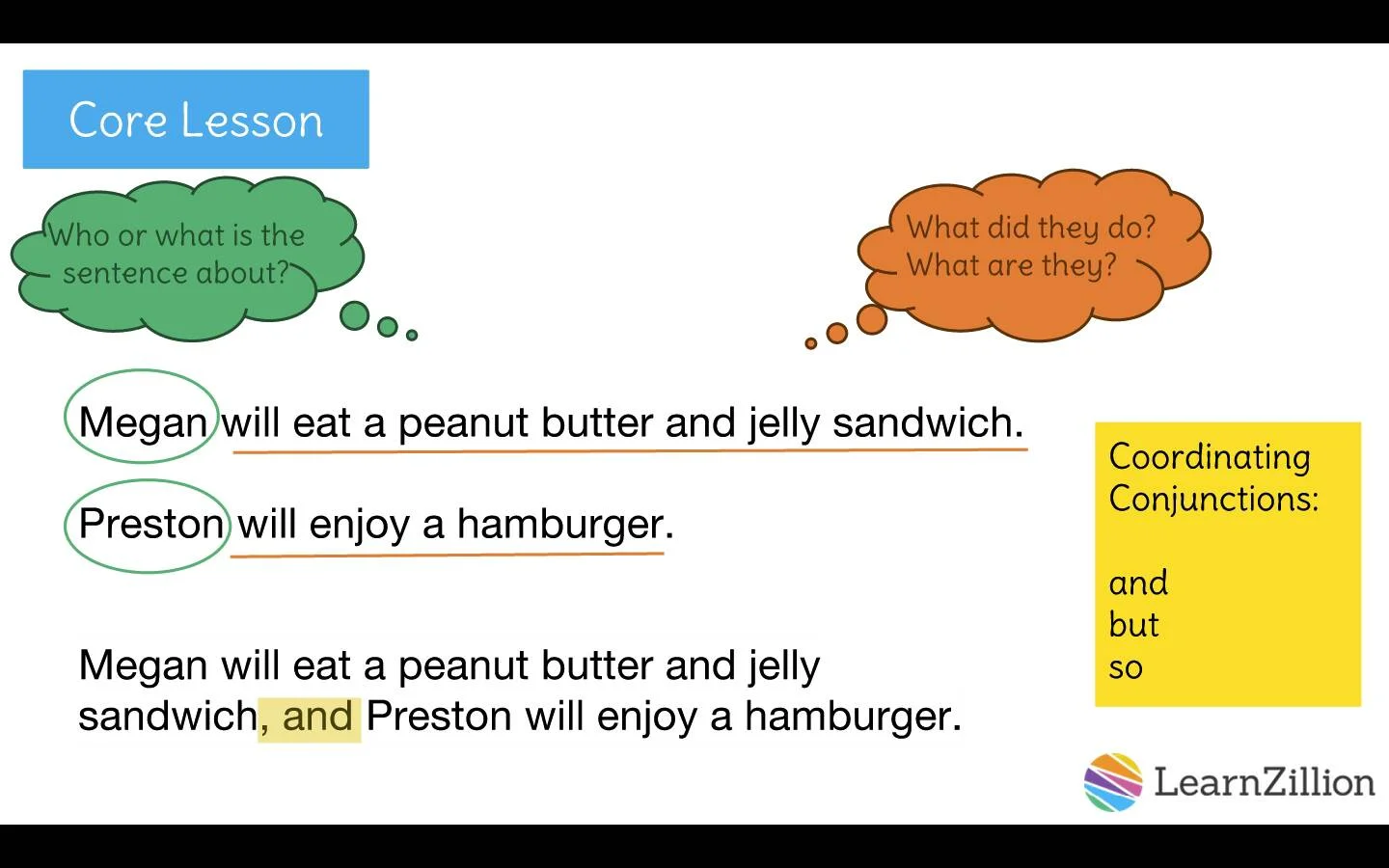 Core Lesson

Who or what is the sentence about?

What did they do?
What are they?

Megan will eat a peanut butter and jelly sandwich.

Preston will enjoy a hamburger.

Megan will eat a peanut butter and jelly sandwich, and Preston will enjoy a hamburger.

Coordinating Conjunctions:

and
but
so

LearnZillion